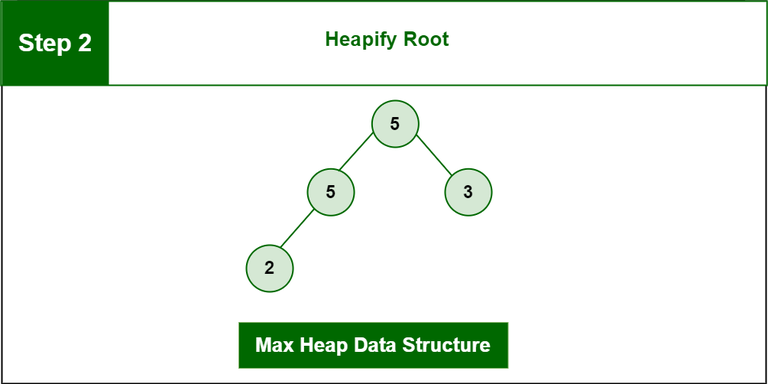 Step 2

Heapify Root

5
5
3
2

Max Heap Data Structure